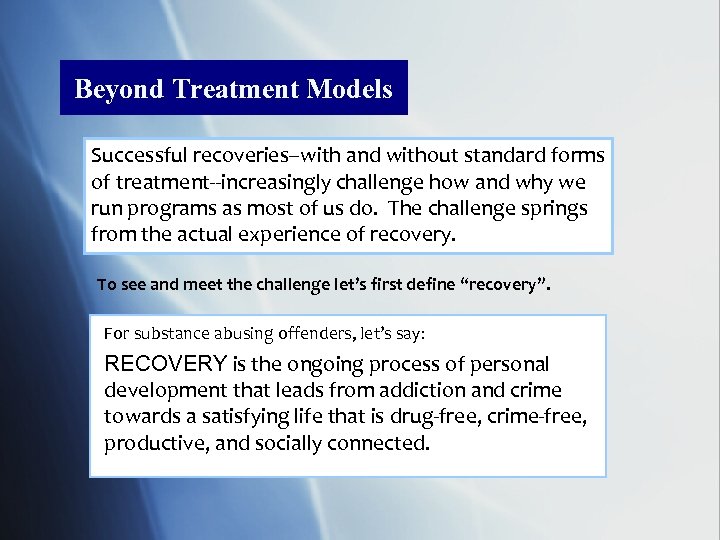 Beyond Treatment Models

Successful recoveries–with and without standard forms of treatment--increasingly challenge how and why we run programs as most of us do. The challenge springs from the actual experience of recovery.

To see and meet the challenge let's first define "recovery".

For substance abusing offenders, let's say:

RECOVERY is the ongoing process of personal development that leads from addiction and crime towards a satisfying life that is drug-free, crime-free, productive, and socially connected.